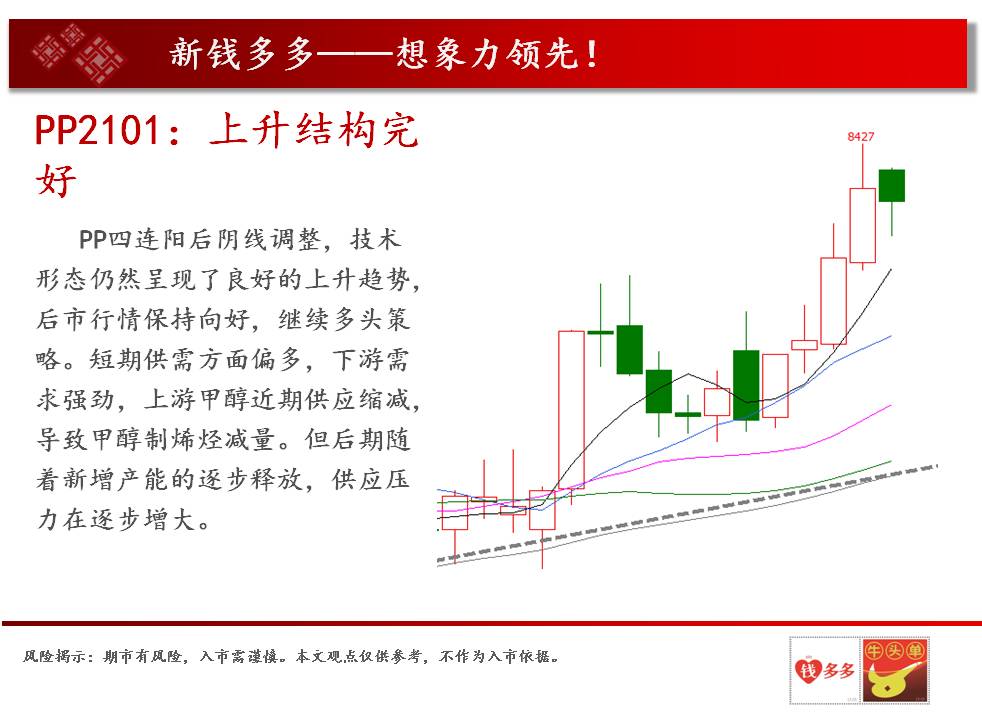 新钱多多——想象力领先！

PP2101：上升结构完好

PP四连阳后阴线调整，技术形态仍然呈现了良好的上升趋势，后市行情保持向好，继续多头策略。短期供需方面偏多，下游需求强劲，上游甲醇近期供应缩减，导致甲醇制烯烃减量。但后期随着新增产能的逐步释放，供应压力在逐步增大。

8427

风险揭示：期市有风险，入市需谨慎。本文观点仅供参考，不作为入市依据。

钱多多

牛头单